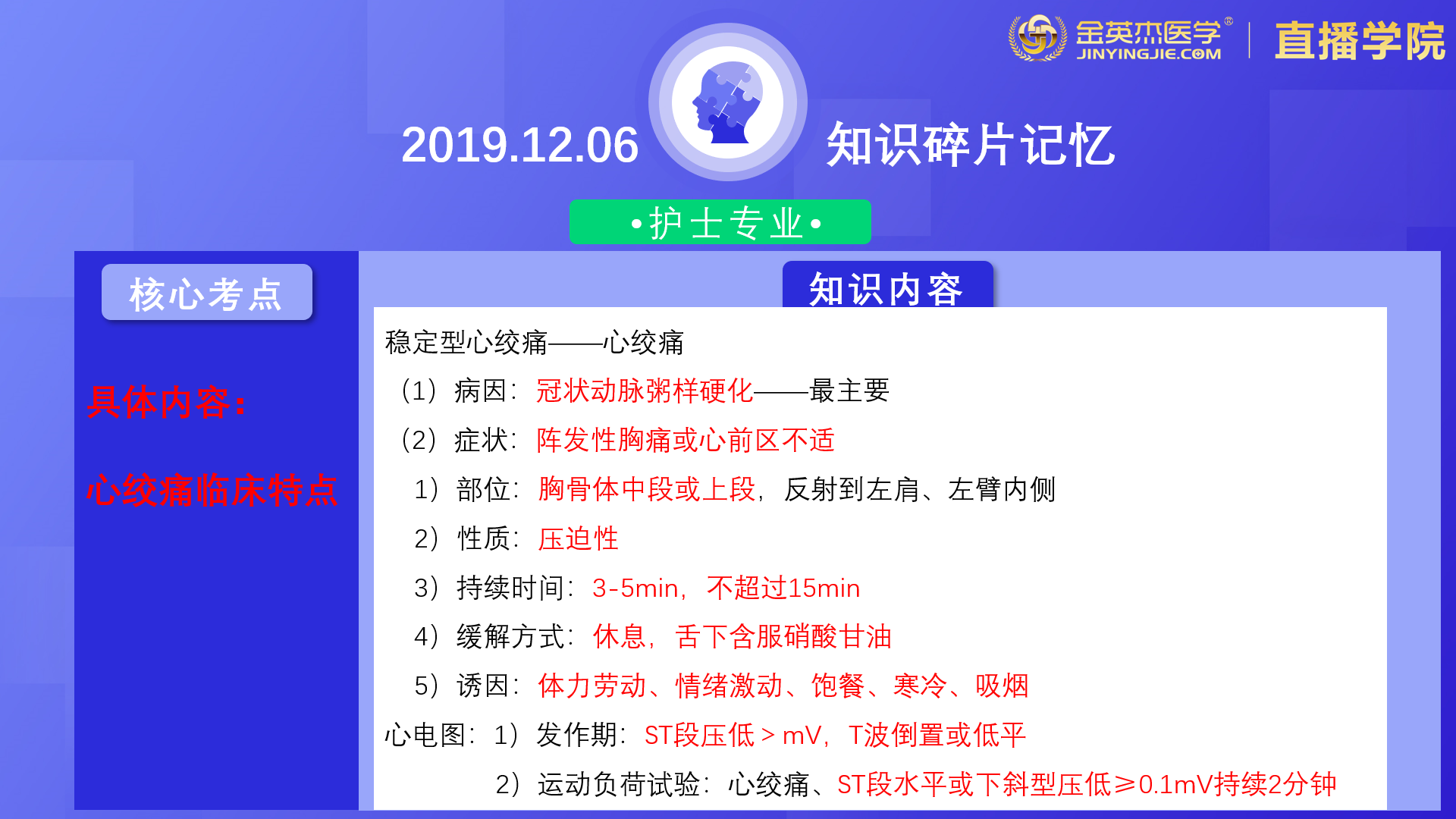 金英杰医学®
JINYINGJIE.COM
直播学院

2019.12.06 知识碎片记忆

•护士专业•

核心考点

具体内容：

心绞痛临床特点

知识内容

稳定型心绞痛——心绞痛

（1）病因：冠状动脉粥样硬化——最主要

（2）症状：阵发性胸痛或心前区不适

1）部位：胸骨体中段或上段，反射到左肩、左臂内侧

2）性质：压迫性

3）持续时间：3-5min，不超过15min

4）缓解方式：休息，舌下含服硝酸甘油

5）诱因：体力劳动、情绪激动、饱餐、寒冷、吸烟

心电图：1）发作期：ST段压低＞mV，T波倒置或低平

2）运动负荷试验：心绞痛、ST段水平或下斜型压低≥0.1mV持续2分钟